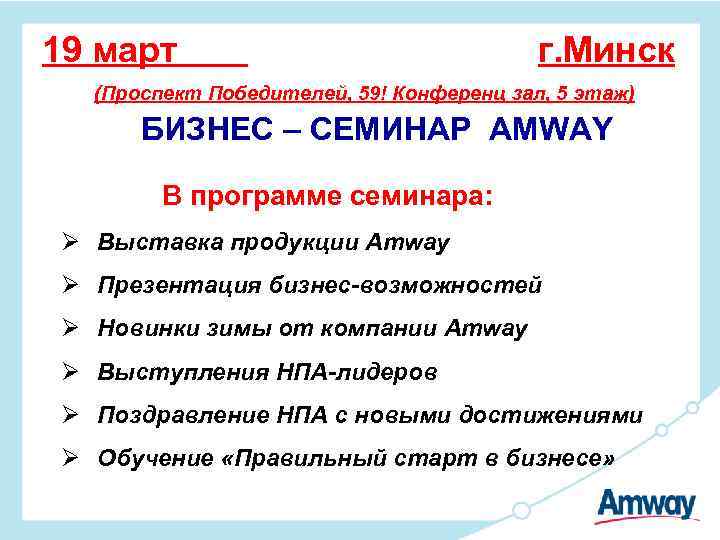 19 март г.Минск

(Проспект Победителей, 59! Конференц зал, 5 этаж)

БИЗНЕС – СЕМИНАР AMWAY

В программе семинара:

➢ Выставка продукции Amway

➢ Презентация бизнес-возможностей

➢ Новинки зимы от компании Amway

➢ Выступления НПА-лидеров

➢ Поздравление НПА с новыми достижениями

➢ Обучение «Правильный старт в бизнесе»

Amway